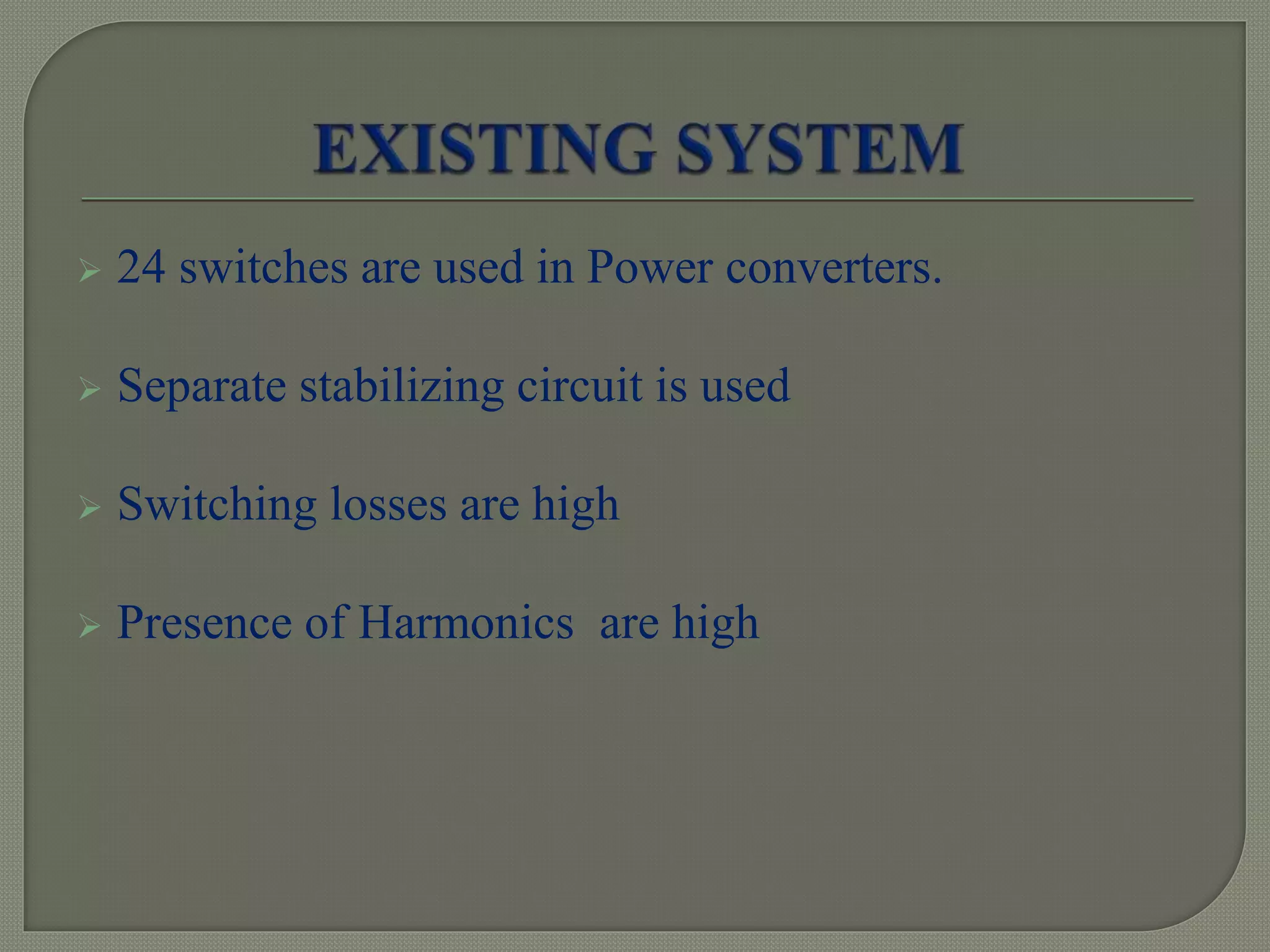 EXISTING SYSTEM

➢ 24 switches are used in Power converters.

➢ Separate stabilizing circuit is used

➢ Switching losses are high

➢ Presence of Harmonics are high